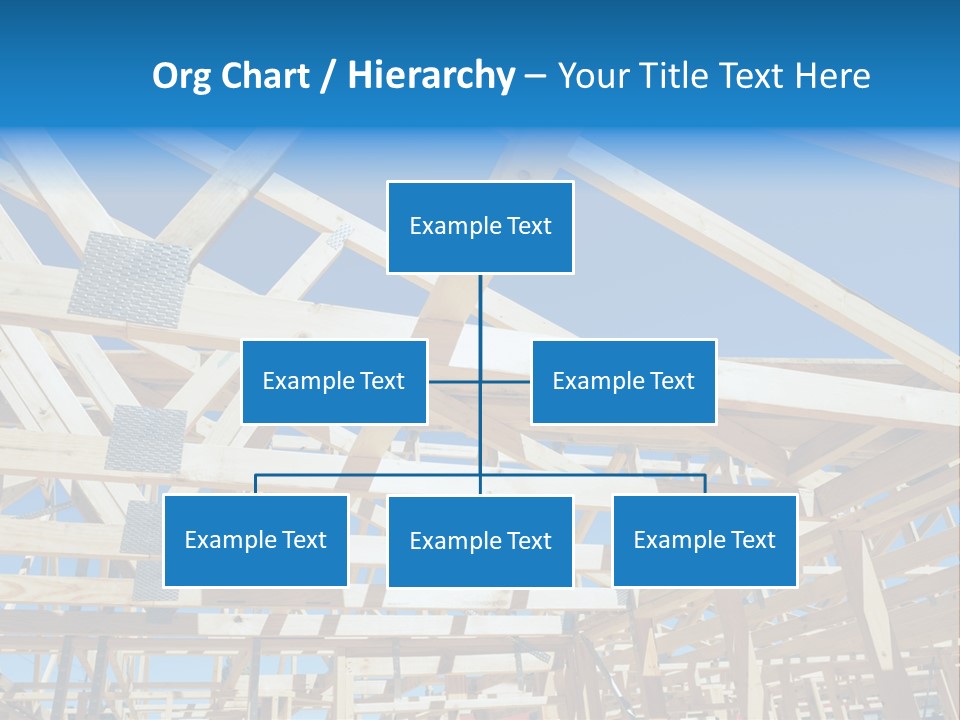 Org Chart / Hierarchy – Your Title Text Here

Example Text

Example Text

Example Text

Example Text

Example Text

Example Text